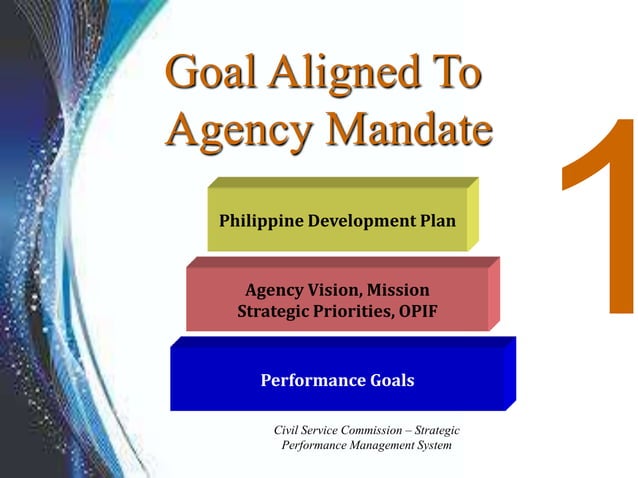 Goal Aligned To Agency Mandate

1

Philippine Development Plan

Agency Vision, Mission
Strategic Priorities, OPIF

Performance Goals

Civil Service Commission – Strategic Performance Management System